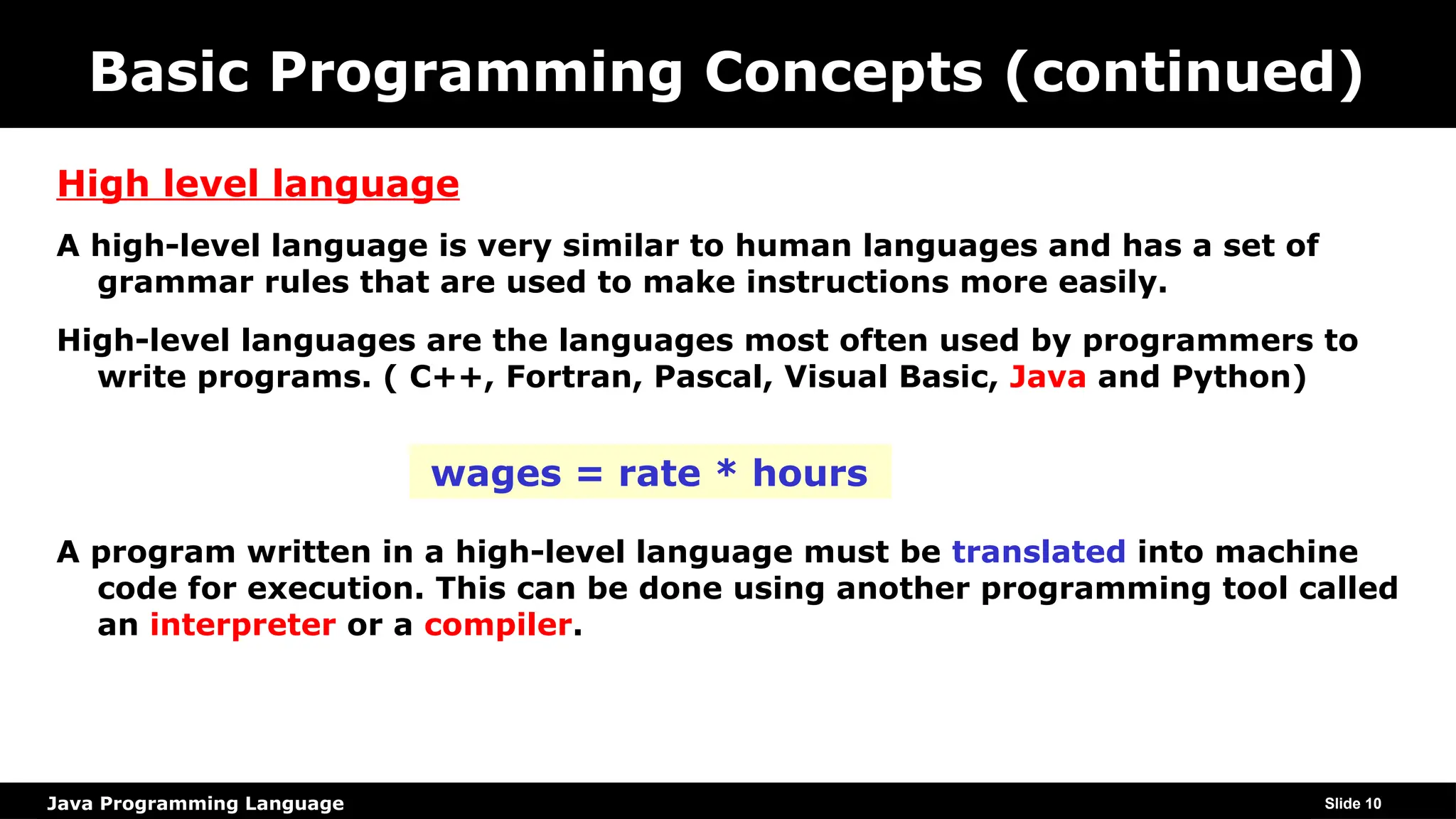 Basic Programming Concepts (continued)

High level language

A high-level language is very similar to human languages and has a set of grammar rules that are used to make instructions more easily.

High-level languages are the languages most often used by programmers to write programs. ( C++, Fortran, Pascal, Visual Basic, Java and Python)

wages = rate * hours

A program written in a high-level language must be translated into machine code for execution. This can be done using another programming tool called an interpreter or a compiler.

Java Programming Language

Slide 10